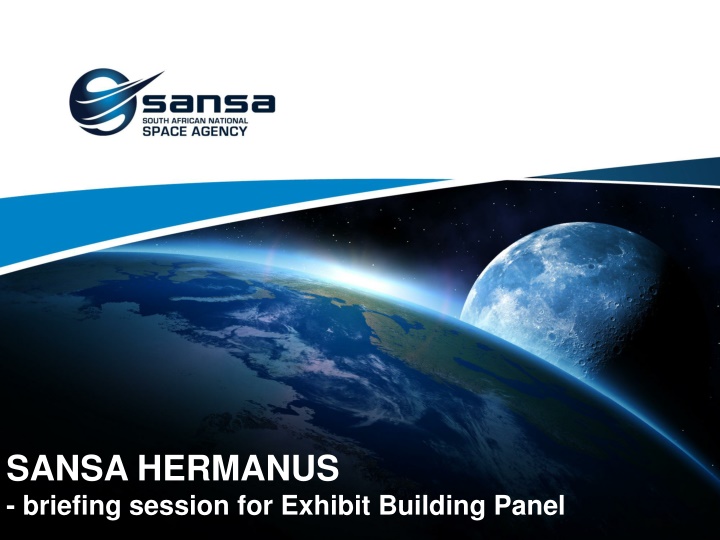 sansa
SOUTH AFRICAN NATIONAL
SPACE AGENCY

SANSA HERMANUS
- briefing session for Exhibit Building Panel